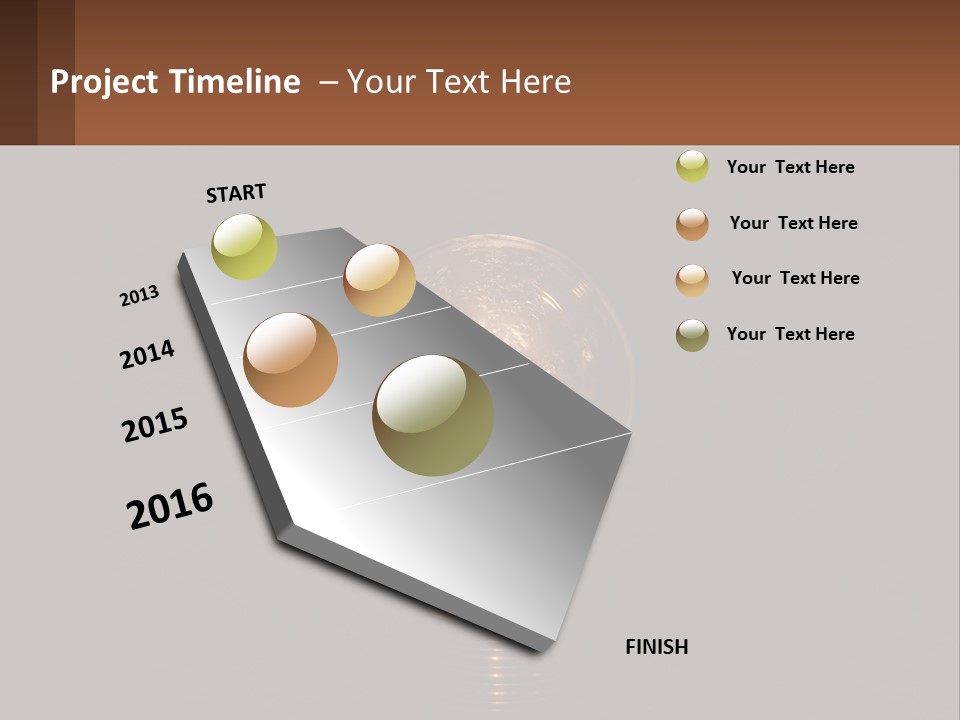 Project Timeline – Your Text Here

START

2013

2014

2015

2016

FINISH

Your Text Here

Your Text Here

Your Text Here

Your Text Here